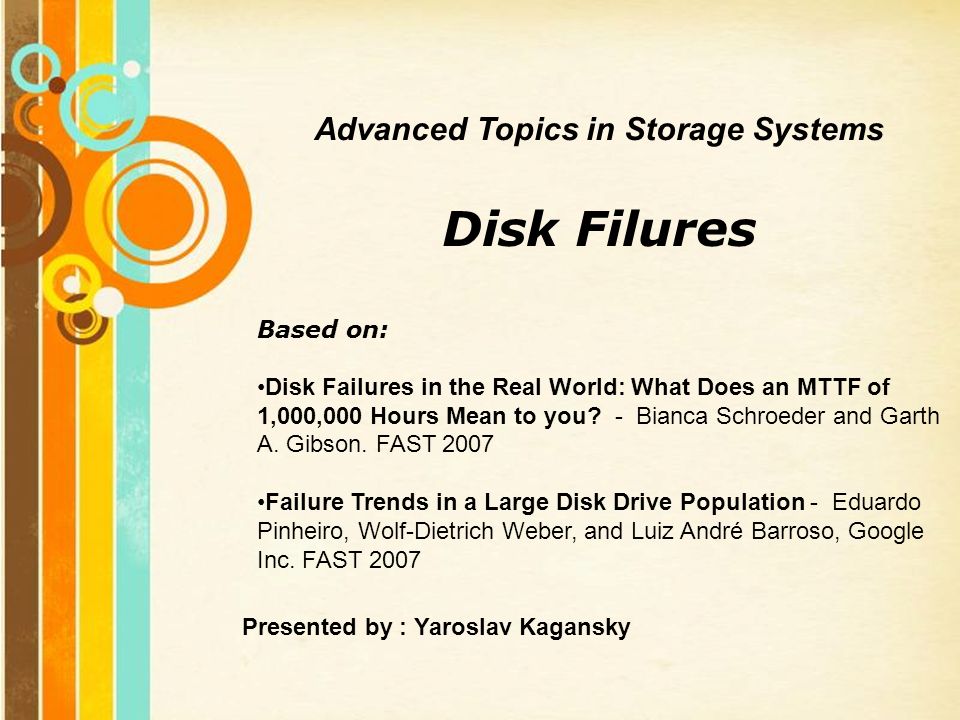 Advanced Topics in Storage Systems

Disk Filures

Based on:

•Disk Failures in the Real World: What Does an MTTF of 1,000,000 Hours Mean to you? - Bianca Schroeder and Garth A. Gibson. FAST 2007

•Failure Trends in a Large Disk Drive Population - Eduardo Pinheiro, Wolf-Dietrich Weber, and Luiz André Barroso, Google Inc. FAST 2007

Presented by : Yaroslav Kagansky